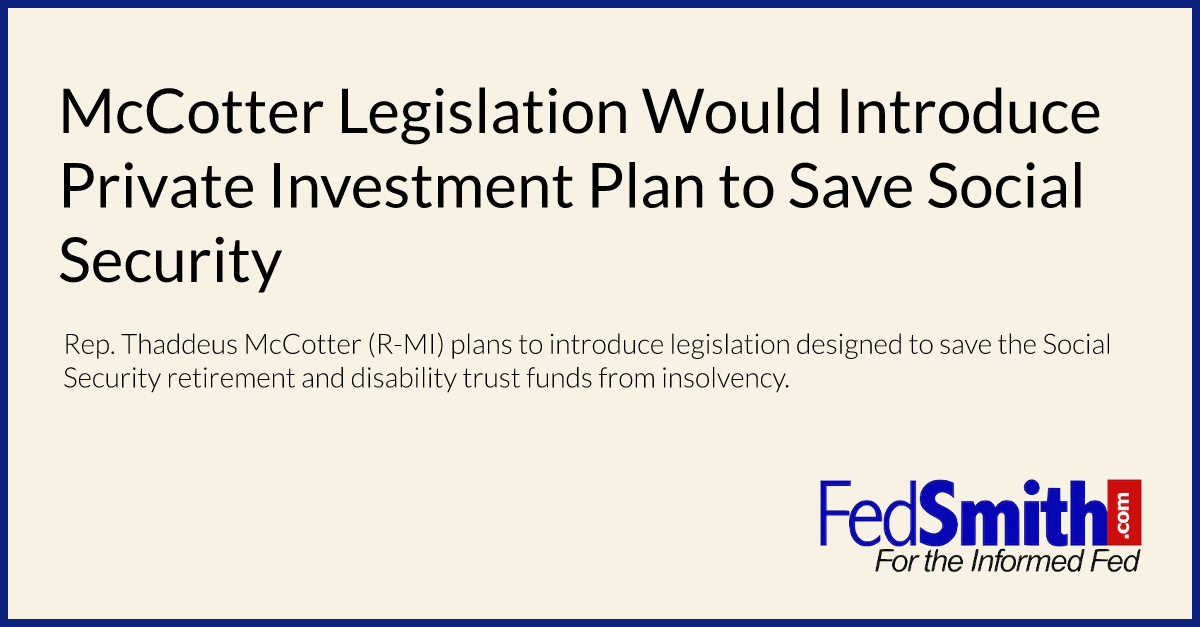 McCotter Legislation Would Introduce Private Investment Plan to Save Social Security

Rep. Thaddeus McCotter (R-MI) plans to introduce legislation designed to save the Social Security retirement and disability trust funds from insolvency.

FedSmith.com
For the Informed Fed